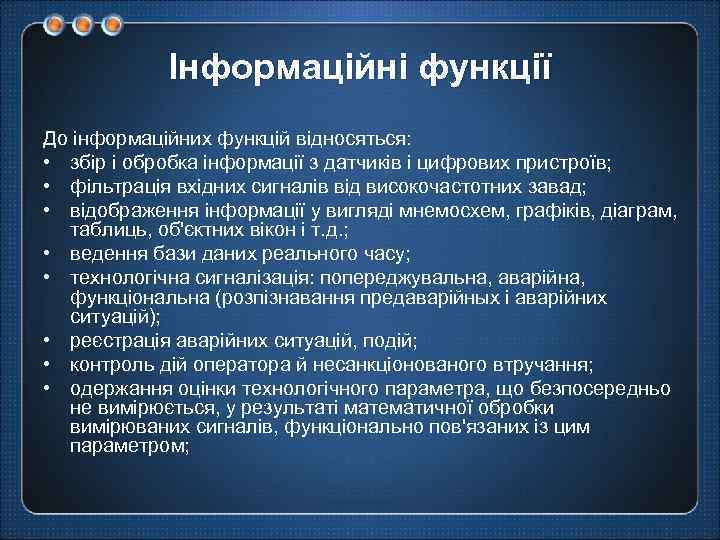 Інформаційні функції

До інформаційних функцій відносяться:

• збір і обробка інформації з датчиків і цифрових пристроїв;
• фільтрація вхідних сигналів від високочастотних завад;
• відображення інформації у вигляді мнемосхем, графіків, діаграм, таблиць, об'єктних вікон і т.д.;
• ведення бази даних реального часу;
• технологічна сигналізація: попереджувальна, аварійна, функціональна (розпізнавання предаварійных і аварійних ситуацій);
• реєстрація аварійних ситуацій, подій;
• контроль дій оператора й несанкціонованого втручання;
• одержання оцінки технологічного параметра, що безпосередньо не вимірюється, у результаті математичної обробки вимірюваних сигналів, функціонально пов'язаних із цим параметром;